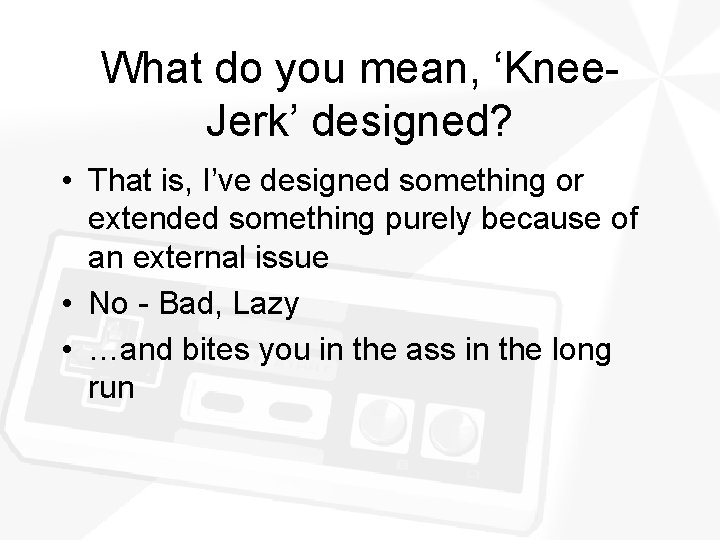 What do you mean, ‘Knee-Jerk’ designed?

• That is, I’ve designed something or extended something purely because of an external issue
• No - Bad, Lazy
• …and bites you in the ass in the long run